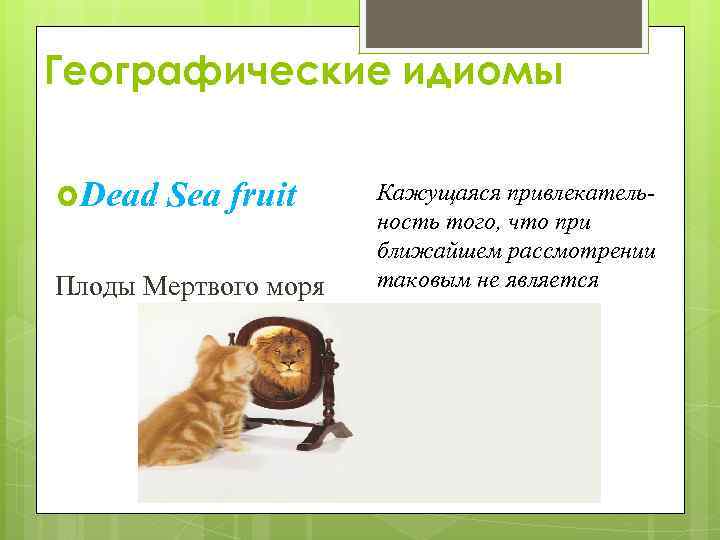 Географические идиомы

Dead Sea fruit

Плоды Мертвого моря

Кажущаяся привлекательность того, что при ближайшем рассмотрении таковым не является